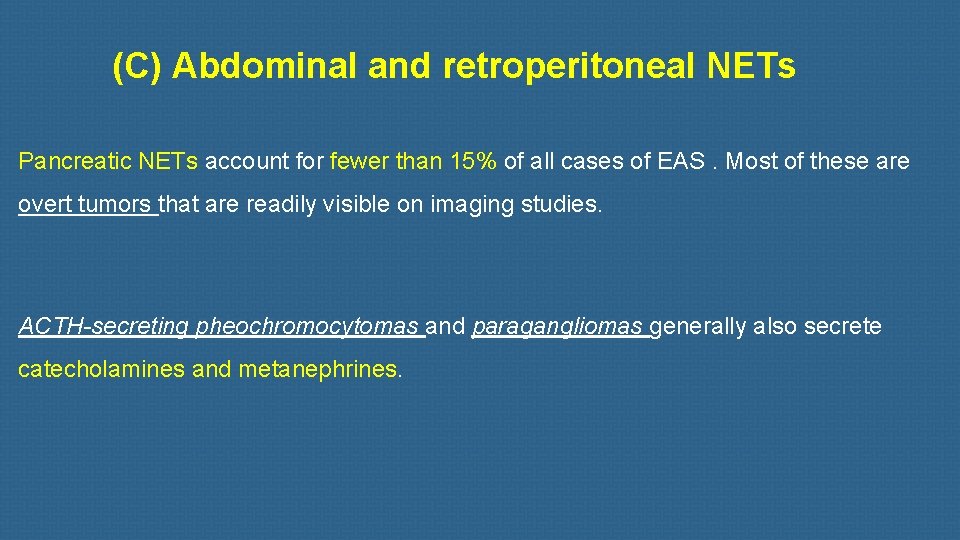 (C) Abdominal and retroperitoneal NETs

Pancreatic NETs account for fewer than 15% of all cases of EAS . Most of these are overt tumors that are readily visible on imaging studies.

ACTH-secreting pheochromocytomas and paragangliomas generally also secrete catecholamines and metanephrines.